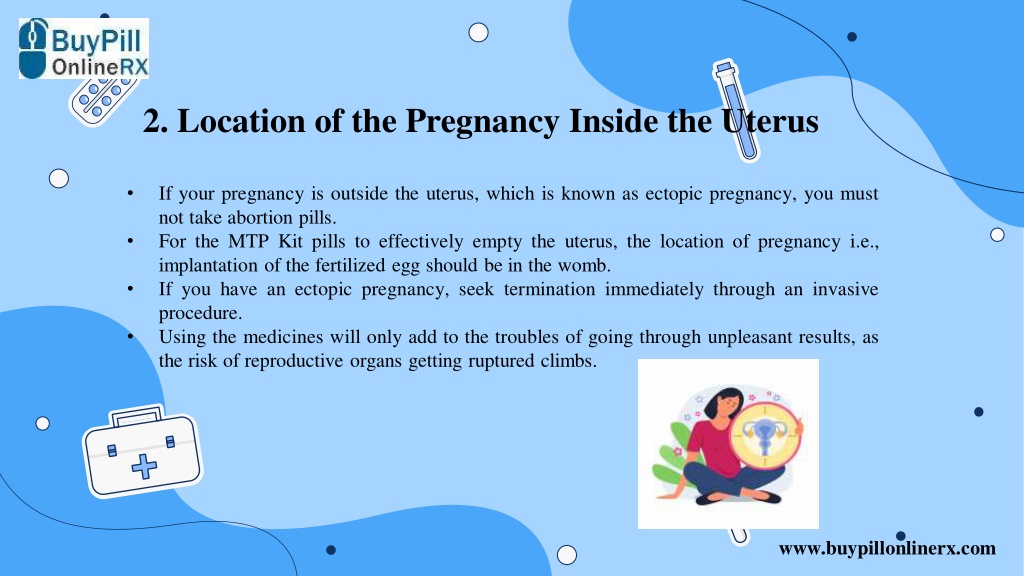 BuyPill OnlineRX

2. Location of the Pregnancy Inside the Uterus

• If your pregnancy is outside the uterus, which is known as ectopic pregnancy, you must not take abortion pills.
• For the MTP Kit pills to effectively empty the uterus, the location of pregnancy i.e., implantation of the fertilized egg should be in the womb.
• If you have an ectopic pregnancy, seek termination immediately through an invasive procedure.
• Using the medicines will only add to the troubles of going through unpleasant results, as the risk of reproductive organs getting ruptured climbs.

www.buypillonlinerx.com